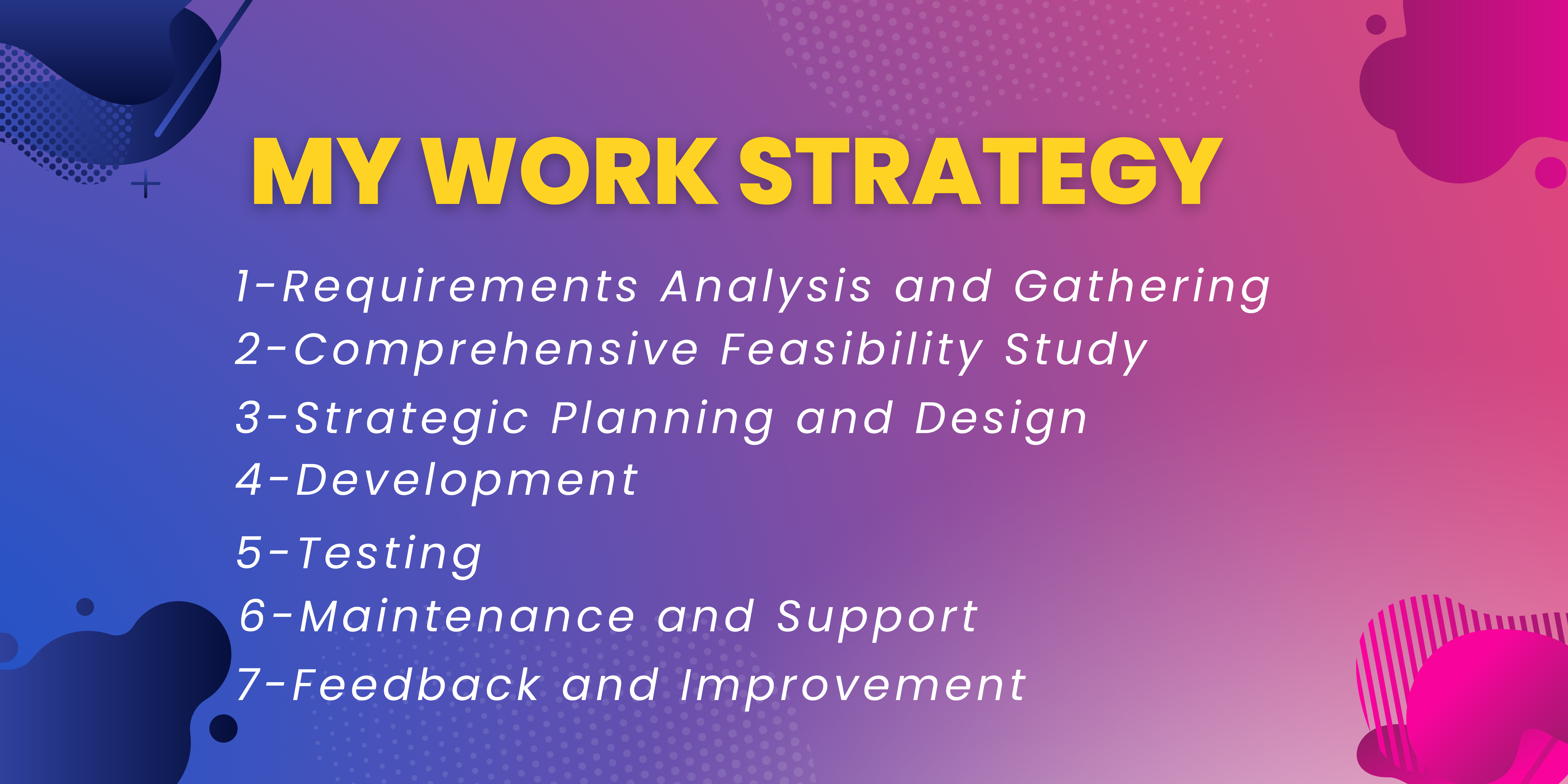 MY WORK STRATEGY

1-Requirements Analysis and Gathering
2-Comprehensive Feasibility Study
3-Strategic Planning and Design
4-Development
5-Testing
6-Maintenance and Support
7-Feedback and Improvement